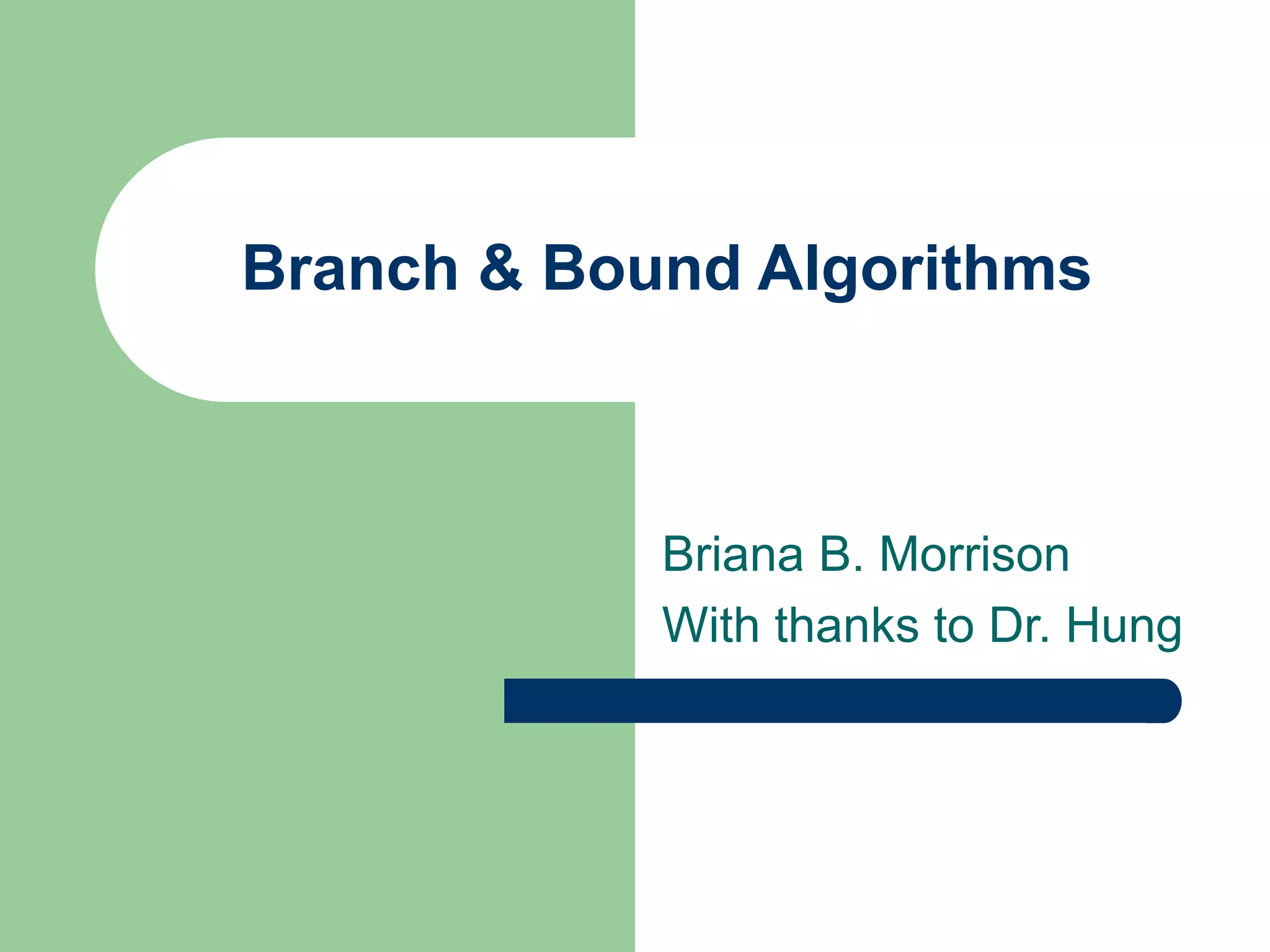 Branch & Bound Algorithms

Briana B. Morrison
With thanks to Dr. Hung